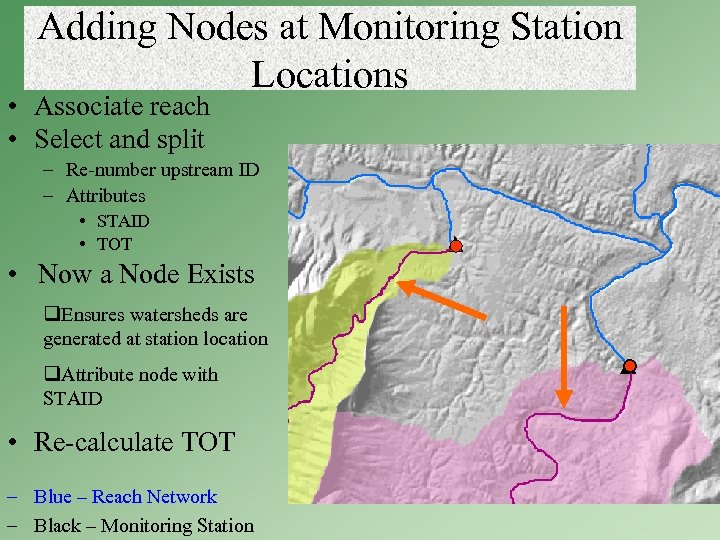 Adding Nodes at Monitoring Station Locations

• Associate reach
• Select and split
  – Re-number upstream ID
  – Attributes
    • STAID
    • TOT
• Now a Node Exists

❑Ensures watersheds are generated at station location

❑Attribute node with STAID

• Re-calculate TOT

– Blue – Reach Network
– Black – Monitoring Station